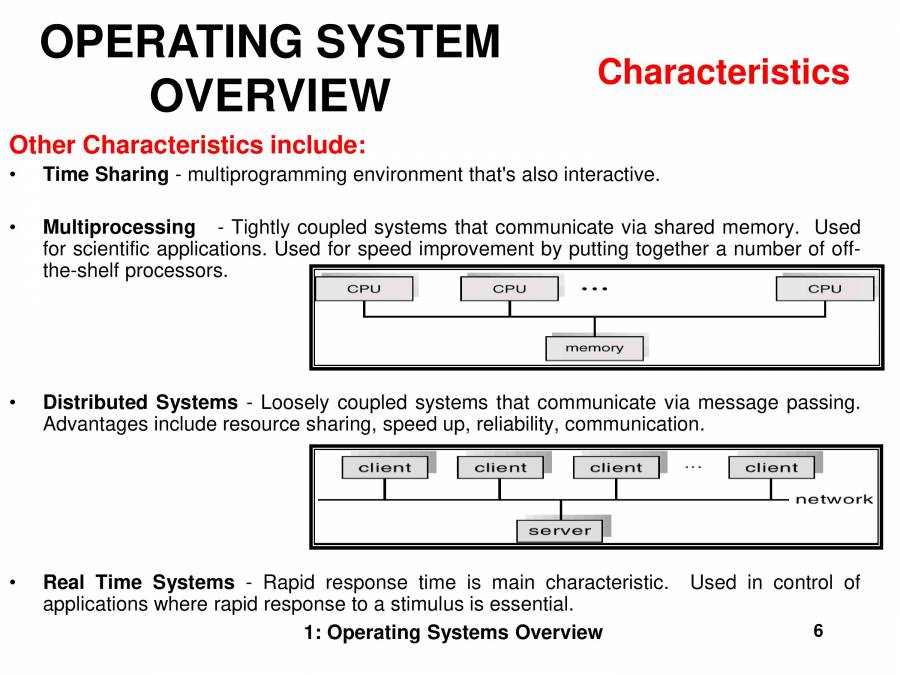 OPERATING SYSTEM OVERVIEW

Characteristics

Other Characteristics include:

• Time Sharing - multiprogramming environment that's also interactive.

• Multiprocessing - Tightly coupled systems that communicate via shared memory. Used for scientific applications. Used for speed improvement by putting together a number of off-the-shelf processors.

CPU CPU ... CPU
memory

• Distributed Systems - Loosely coupled systems that communicate via message passing. Advantages include resource sharing, speed up, reliability, communication.

client client client ... client
network
server

• Real Time Systems - Rapid response time is main characteristic. Used in control of applications where rapid response to a stimulus is essential.

1: Operating Systems Overview 6